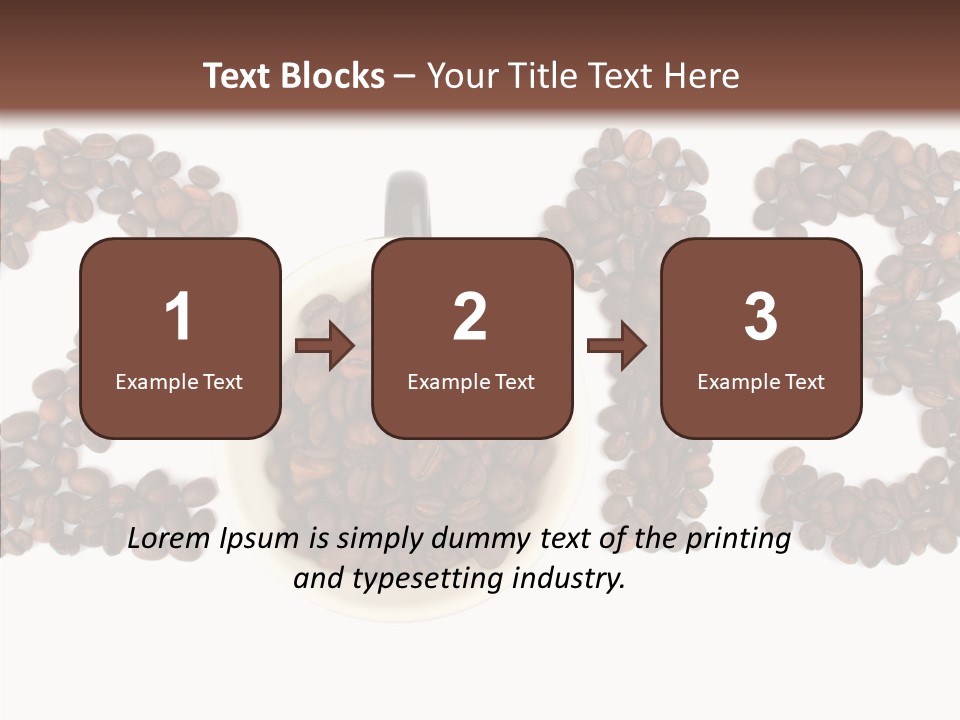 Text Blocks – Your Title Text Here

1
Example Text

2
Example Text

3
Example Text

Lorem Ipsum is simply dummy text of the printing and typesetting industry.